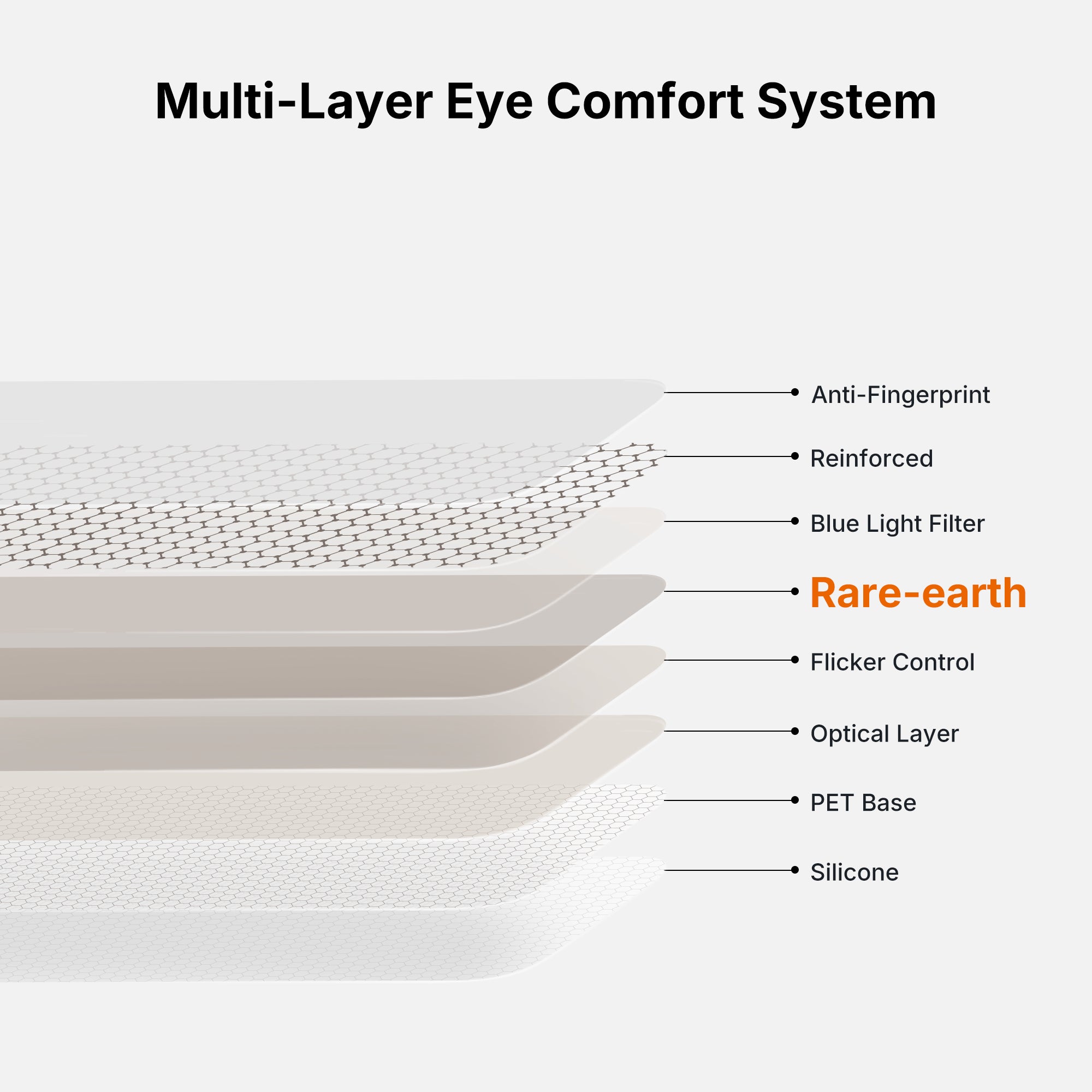 Multi-Layer Eye Comfort System

Anti-Fingerprint

Reinforced

Blue Light Filter

Rare-earth

Flicker Control

Optical Layer

PET Base

Silicone